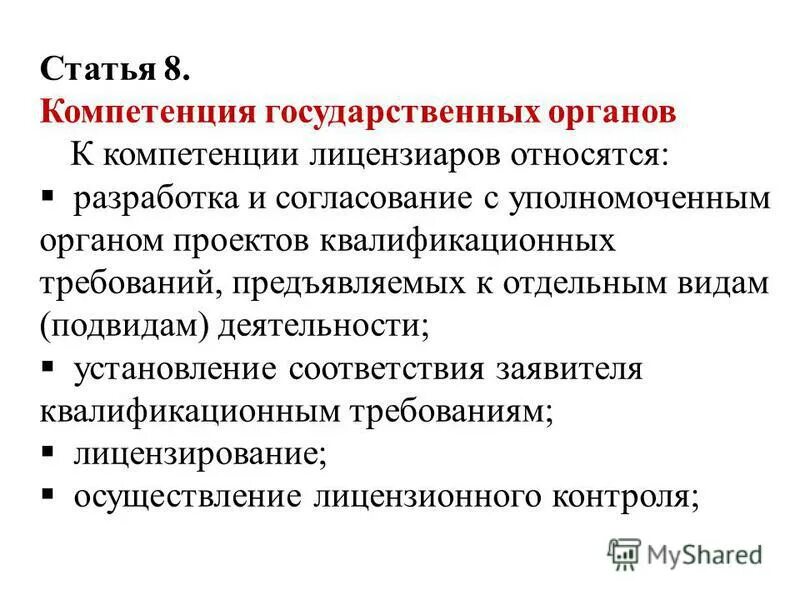 Статья 8.
Компетенция государственных органов

К компетенции лицензиаров относятся:

▪ разработка и согласование с уполномоченным органом проектов квалификационных требований, предъявляемых к отдельным видам (подвидам) деятельности;

▪ установление соответствия заявителя квалификационным требованиям;

▪ лицензирование;

▪ осуществление лицензионного контроля;

MyShared